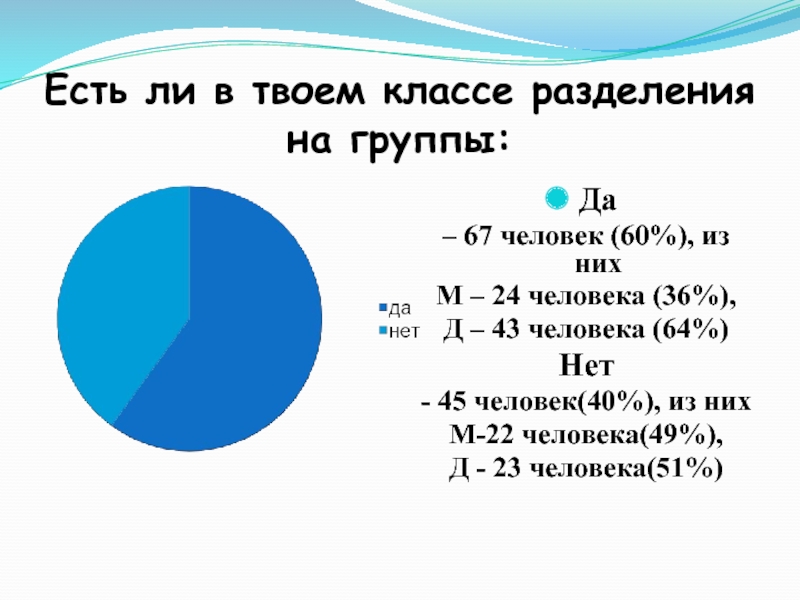 Есть ли в твоем классе разделения на группы:

да
нет

Да

– 67 человек (60%), из них

М – 24 человека (36%),

Д – 43 человека (64%)

Нет

- 45 человек(40%), из них

М-22 человека(49%),

Д - 23 человека(51%)